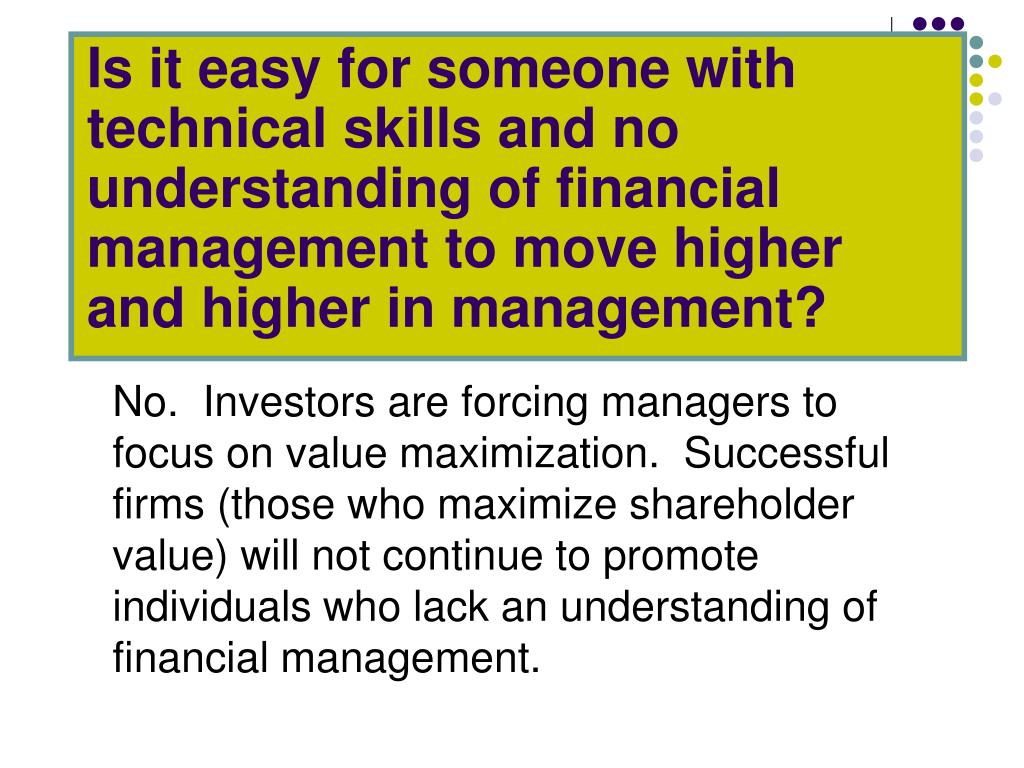 Is it easy for someone with technical skills and no understanding of financial management to move higher and higher in management?

No. Investors are forcing managers to focus on value maximization. Successful firms (those who maximize shareholder value) will not continue to promote individuals who lack an understanding of financial management.